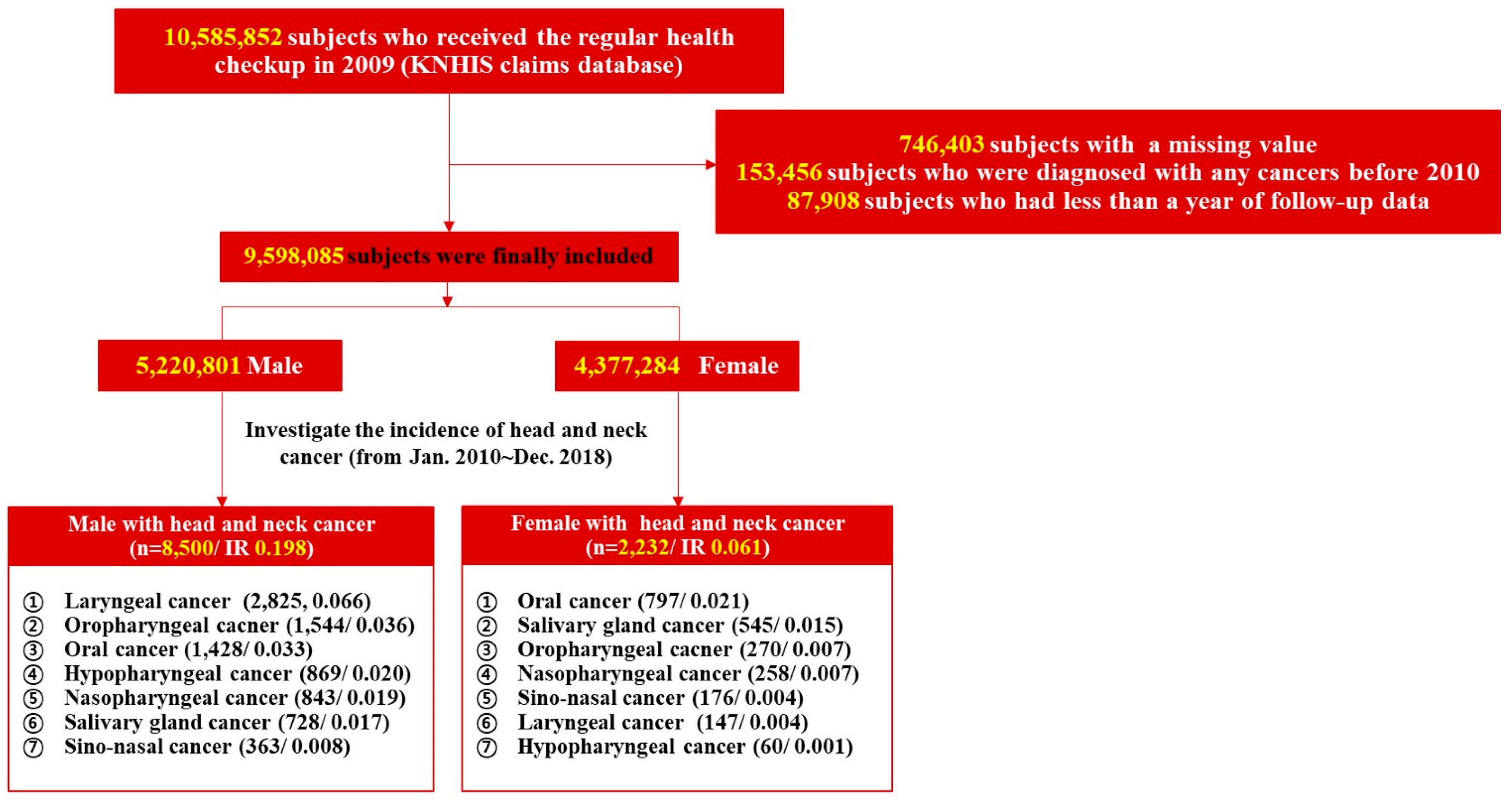 10,585,852 subjects who received the regular health checkup in 2009 (KNHIS claims database)

746,403 subjects with a missing value
153,456 subjects who were diagnosed with any cancers before 2010
87,908 subjects who had less than a year of follow-up data

9,598,085 subjects were finally included

5,220,801 Male

4,377,284 Female

Investigate the incidence of head and neck cancer (from Jan. 2010~Dec. 2018)

Male with head and neck cancer (n=8,500/ IR 0.198)

① Laryngeal cancer (2,825, 0.066)
② Oropharyngeal cacner (1,544/ 0.036)
③ Oral cancer (1,428/ 0.033)
④ Hypopharyngeal cancer (869/ 0.020)
⑤ Nasopharyngeal cancer (843/ 0.019)
⑥ Salivary gland cancer (728/ 0.017)
⑦ Sino-nasal cancer (363/ 0.008)

Female with head and neck cancer (n=2,232/ IR 0.061)

① Oral cancer (797/ 0.021)
② Salivary gland cancer (545/ 0.015)
③ Oropharyngeal cacner (270/ 0.007)
④ Nasopharyngeal cancer (258/ 0.007)
⑤ Sino-nasal cancer (176/ 0.004)
⑥ Laryngeal cancer (147/ 0.004)
⑦ Hypopharyngeal cancer (60/ 0.001)